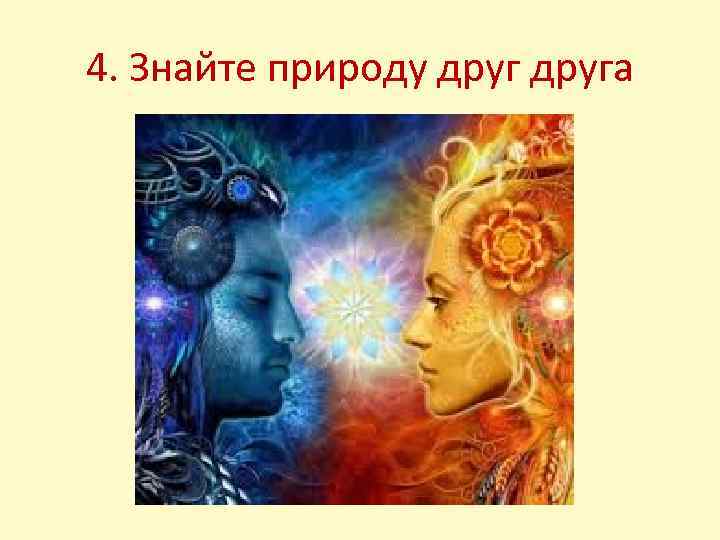 4. Знайте природу друг друга